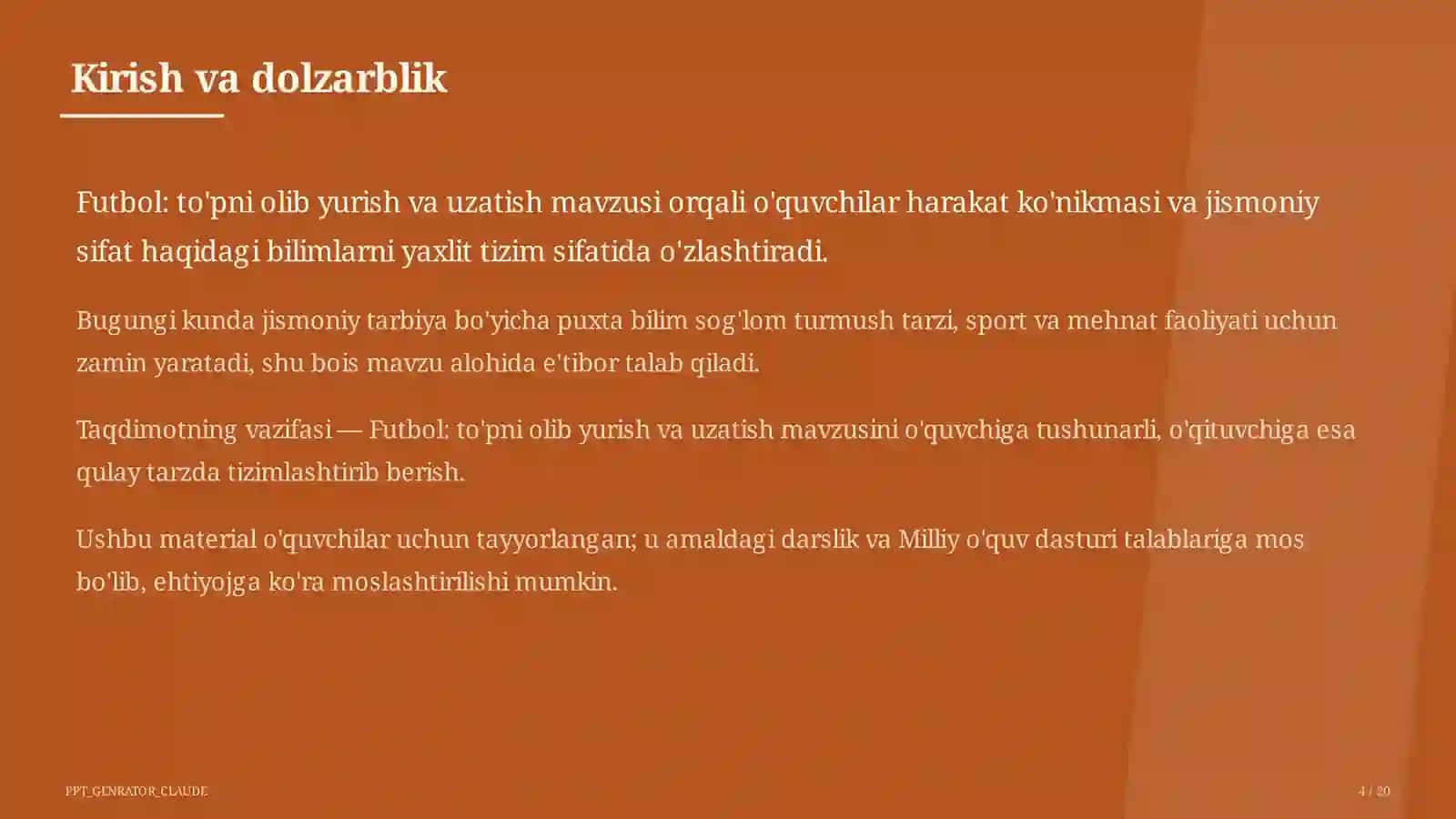 Kirish va dolzarblik

Futbol: to'pni olib yurish va uzatish mavzusi orqali o'quvchilar harakat ko'nikmasi va jismoniy sifat haqidagi bilimlarni yaxlit tizim sifatida o'zlashtiradi.

Bugungi kunda jismoniy tarbiya bo'yicha puxta bilim sog'lom turmush tarzi, sport va mehnat faoliyati uchun zamin yaratadi, shu bois mavzu alohida e'tibor talab qiladi.

Taqdimotning vazifasi — Futbol: to'pni olib yurish va uzatish mavzusini o'quvchiga tushunarli, o'qituvchiga esa qulay tarzda tizimlashtirib berish.

Ushbu material o'quvchilar uchun tayyorlangan; u amaldagi darslik va Milliy o'quv dasturi talablariga mos bo'lib, ehtiyojga ko'ra moslashtirilishi mumkin.

PPT_GENRATOR_CLAUDE

4 / 20